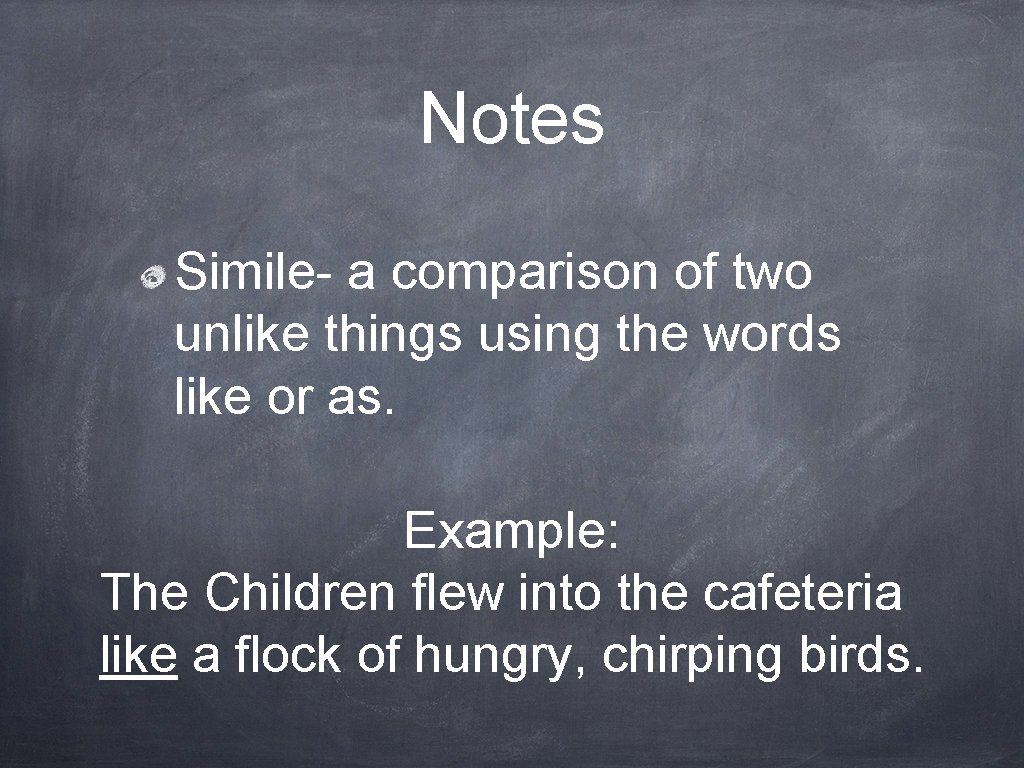 Notes

Simile- a comparison of two unlike things using the words like or as.

Example:
The Children flew into the cafeteria like a flock of hungry, chirping birds.